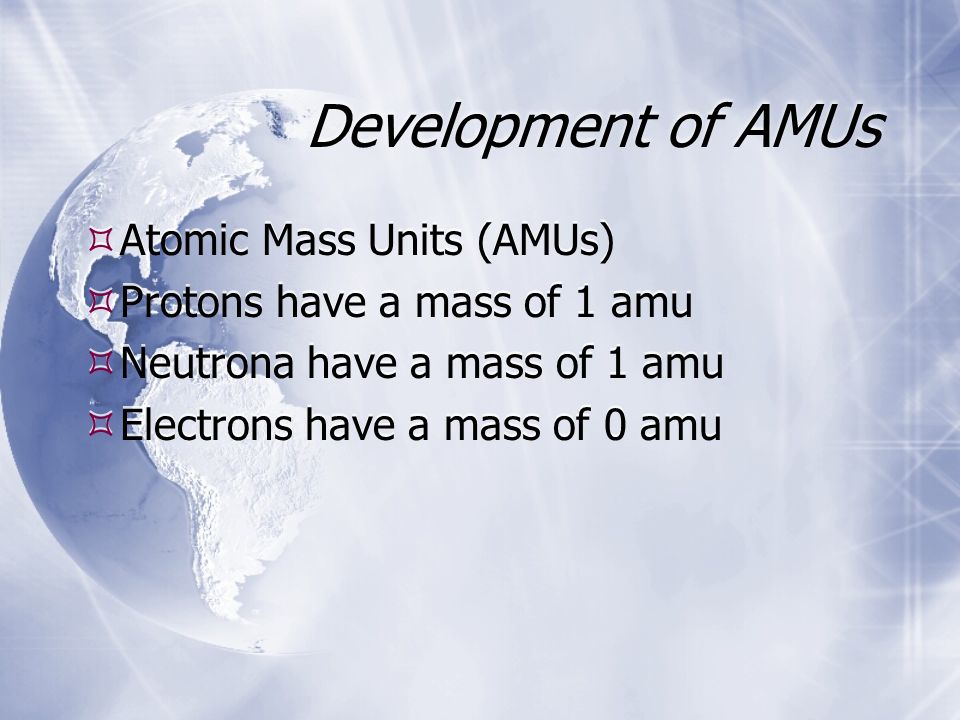 Development of AMUs

Atomic Mass Units (AMUs)
Protons have a mass of 1 amu
Neutrona have a mass of 1 amu
Electrons have a mass of 0 amu